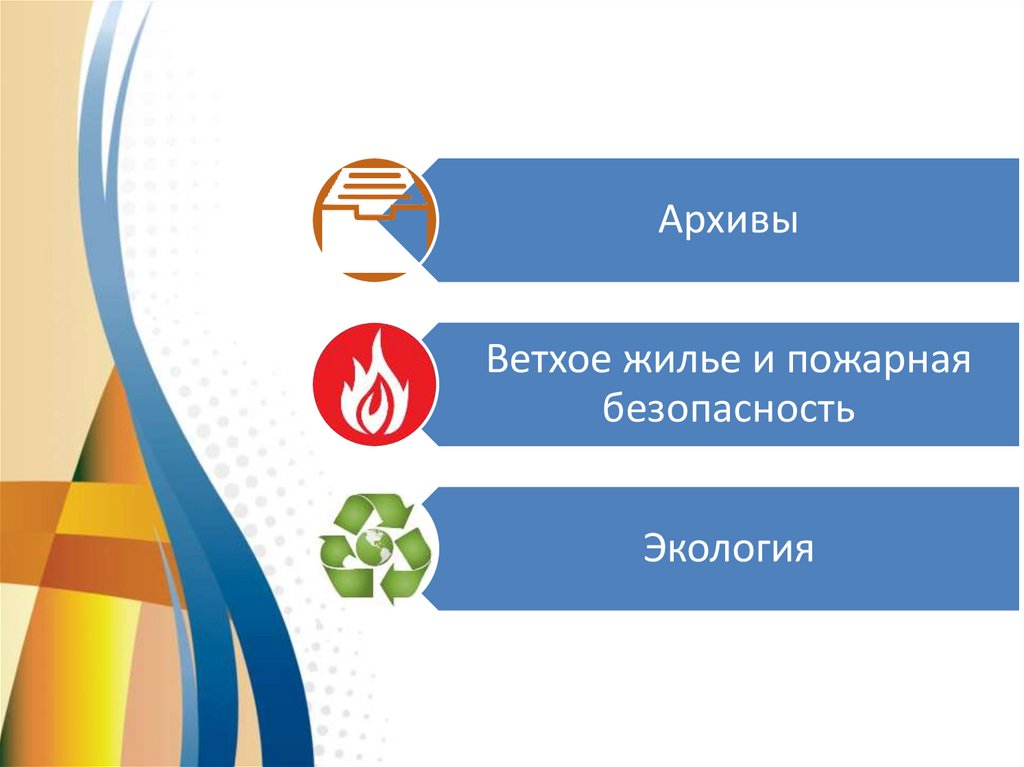 Архивы

Ветхое жилье и пожарная безопасность

Экология